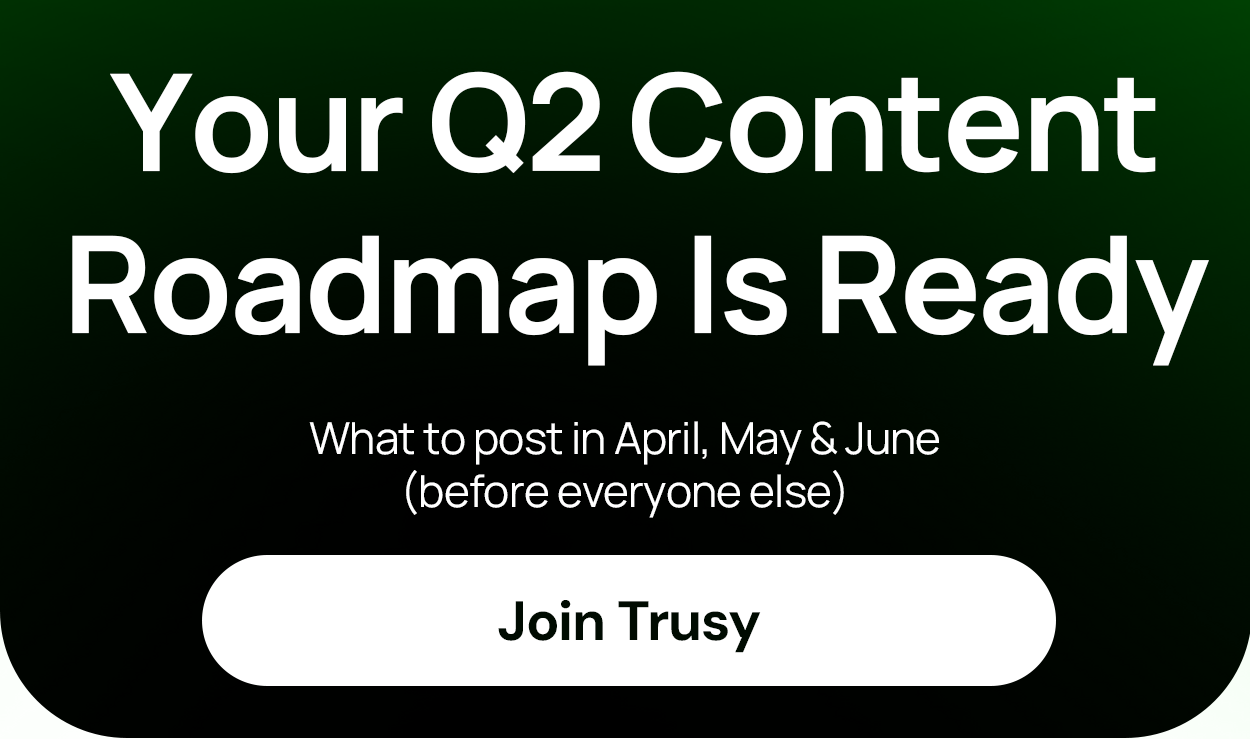 Your Q2 Content Roadmap Is Ready

What to post in April, May & June
(before everyone else)

Join Trusy